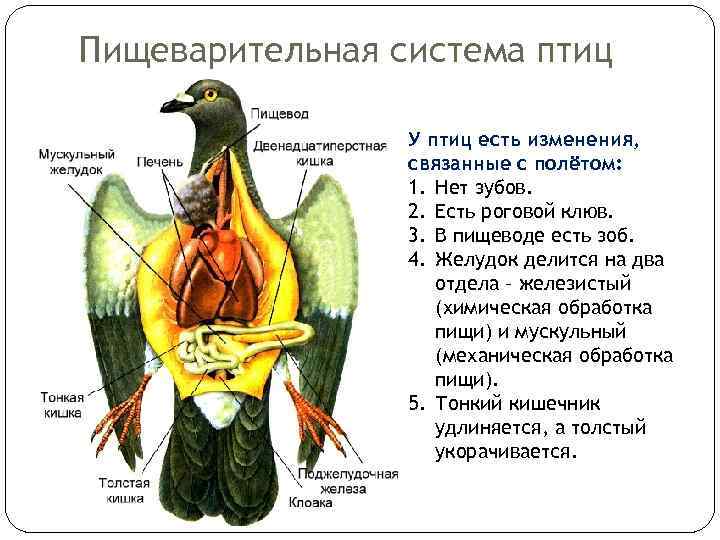 Пищеварительная система птиц

Пищевод
Мускульный желудок
Печень
Двенадцатиперстная кишка
Тонкая кишка
Толстая кишка
Поджелудочная железа
Клоака

У птиц есть изменения, связанные с полётом:
1. Нет зубов.
2. Есть роговой клюв.
3. В пищеводе есть зоб.
4. Желудок делится на два отдела – железистый (химическая обработка пищи) и мускульный (механическая обработка пищи).
5. Тонкий кишечник удлиняется, а толстый укорачивается.